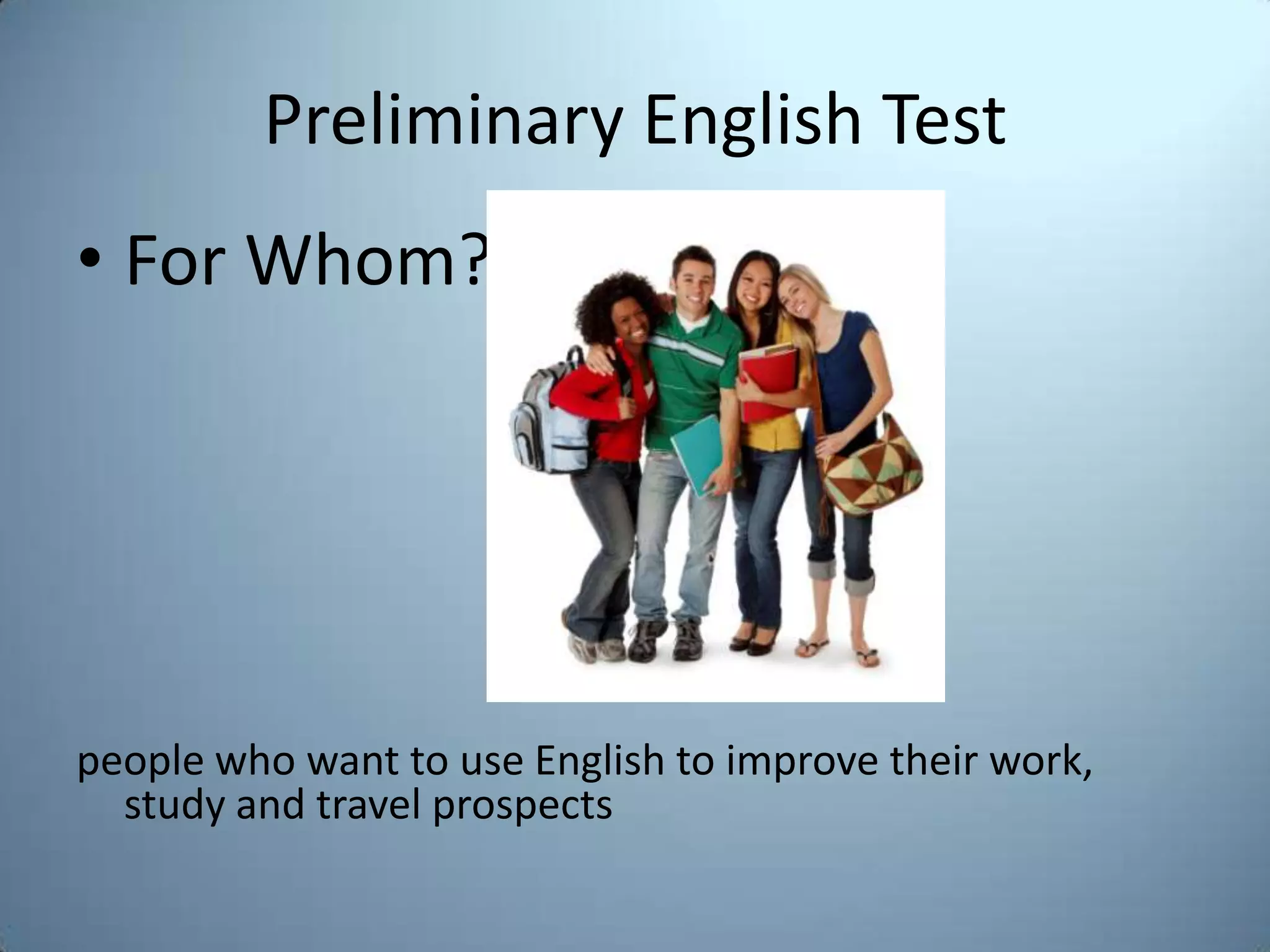 Preliminary English Test

• For Whom?

people who want to use English to improve their work, study and travel prospects